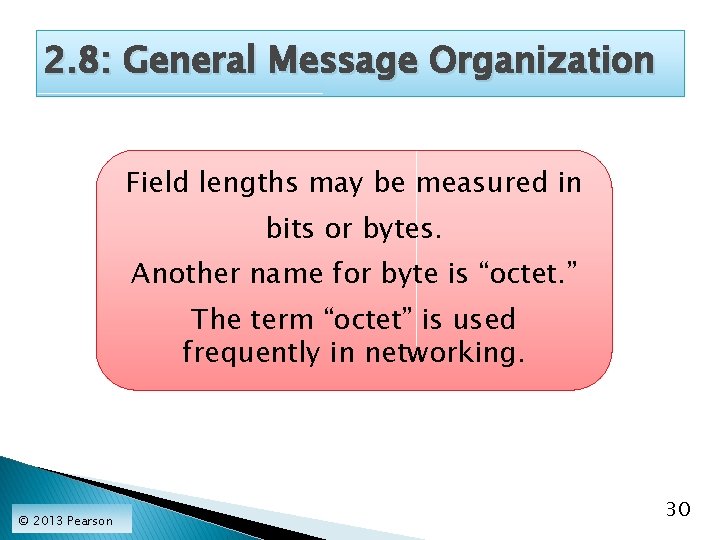 2.8: General Message Organization

Field lengths may be measured in bits or bytes.

Another name for byte is “octet.”

The term “octet” is used frequently in networking.

© 2013 Pearson

30